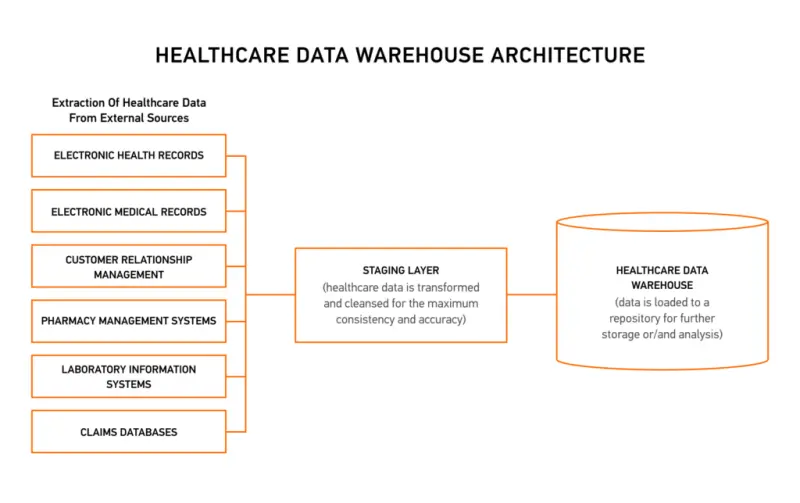 HEALTHCARE DATA WAREHOUSE ARCHITECTURE

Extraction Of Healthcare Data From External Sources

ELECTRONIC HEALTH RECORDS

ELECTRONIC MEDICAL RECORDS

CUSTOMER RELATIONSHIP MANAGEMENT

PHARMACY MANAGEMENT SYSTEMS

LABORATORY INFORMATION SYSTEMS

CLAIMS DATABASES

STAGING LAYER
(healthcare data is transformed and cleansed for the maximum consistency and accuracy)

HEALTHCARE DATA WAREHOUSE
(data is loaded to a repository for further storage or/and analysis)